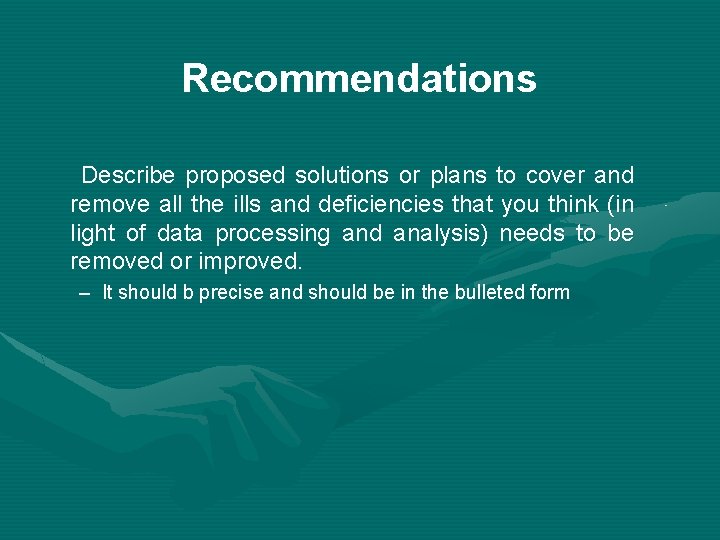 Recommendations

Describe proposed solutions or plans to cover and remove all the ills and deficiencies that you think (in light of data processing and analysis) needs to be removed or improved.

– It should b precise and should be in the bulleted form